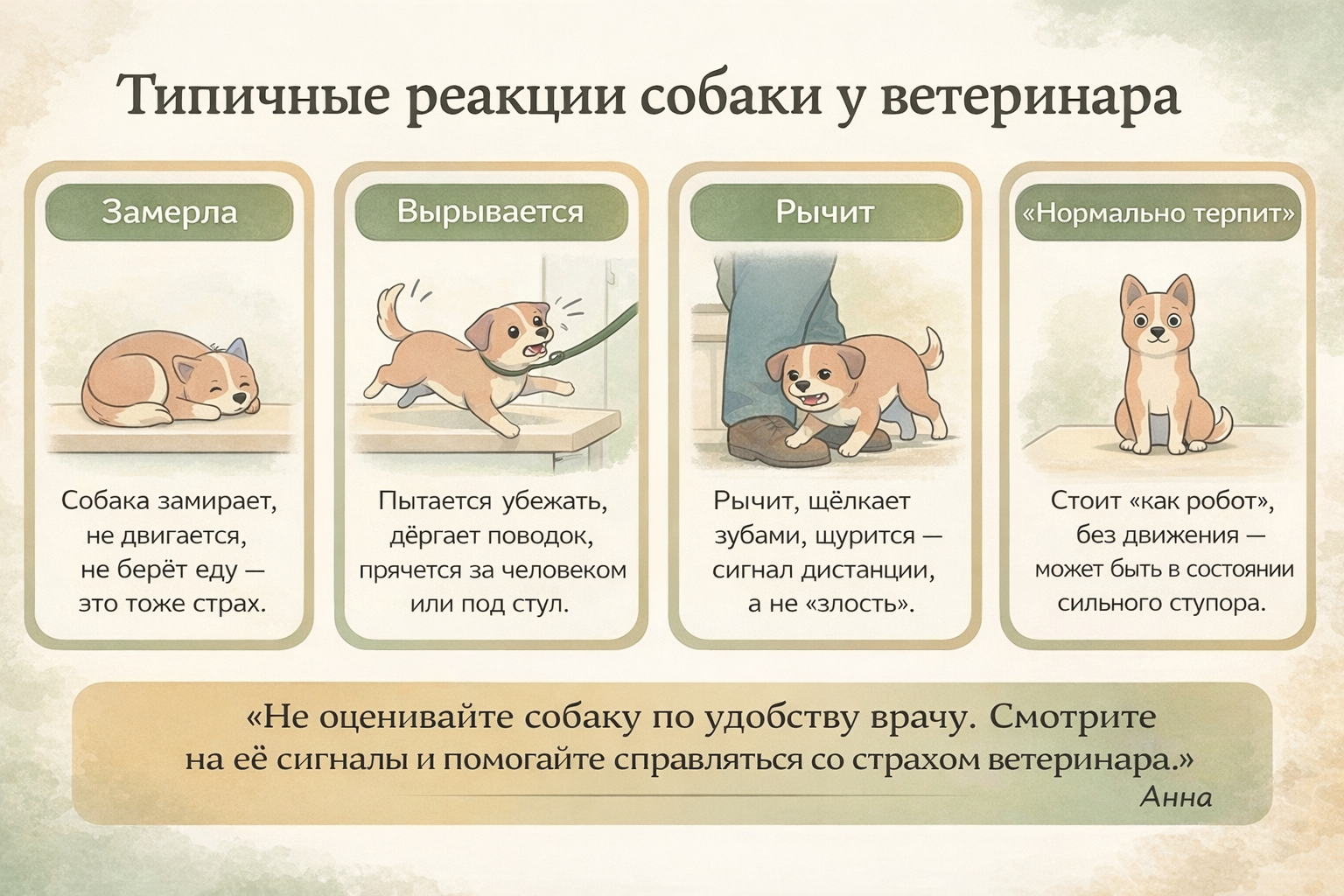 Типичные реакции собаки у ветеринара

Замерла

Собака замирает, не двигается, не берёт еду — это тоже страх.

Вырывается

Пытается убежать, дёргает поводок, прячется за человеком или под стул.

Рычит

Рычит, щёлкает зубами, щурится — сигнал дистанции, а не «злость».

«Нормально терпит»

Стоит «как робот», без движения — может быть в состоянии сильного ступора.

«Не оценивайте собаку по удобству врачу. Смотрите на её сигналы и помогайте справляться со страхом ветеринара.»
Анна